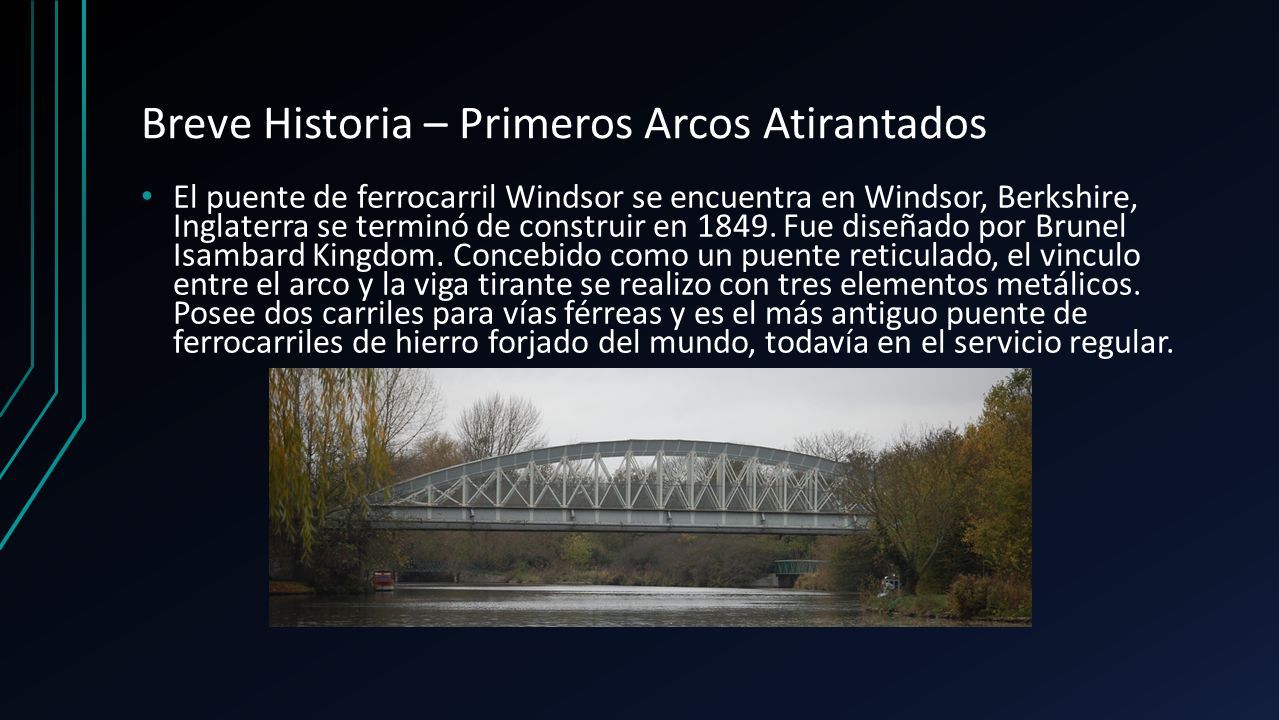 Breve Historia – Primeros Arcos Atirantados

• El puente de ferrocarril Windsor se encuentra en Windsor, Berkshire, Inglaterra se terminó de construir en 1849. Fue diseñado por Brunel Isambard Kingdom. Concebido como un puente reticulado, el vinculo entre el arco y la viga tirante se realizo con tres elementos metálicos. Posee dos carriles para vías férreas y es el más antiguo puente de ferrocarriles de hierro forjado del mundo, todavía en el servicio regular.